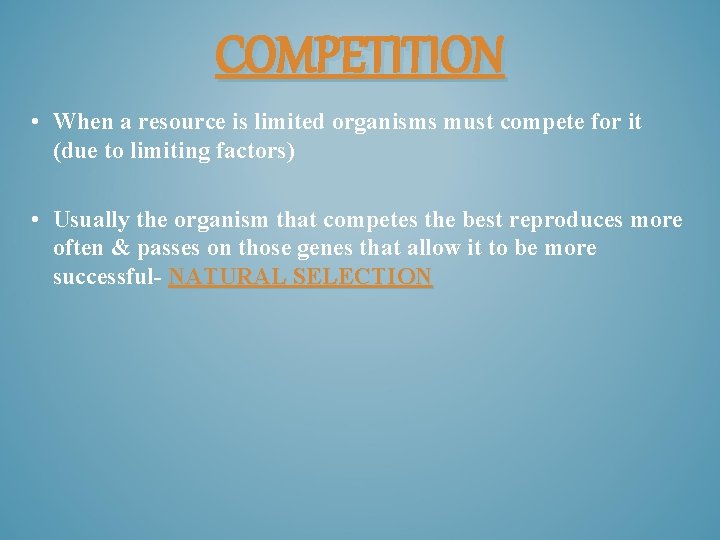 COMPETITION

• When a resource is limited organisms must compete for it (due to limiting factors)

• Usually the organism that competes the best reproduces more often & passes on those genes that allow it to be more successful- NATURAL SELECTION